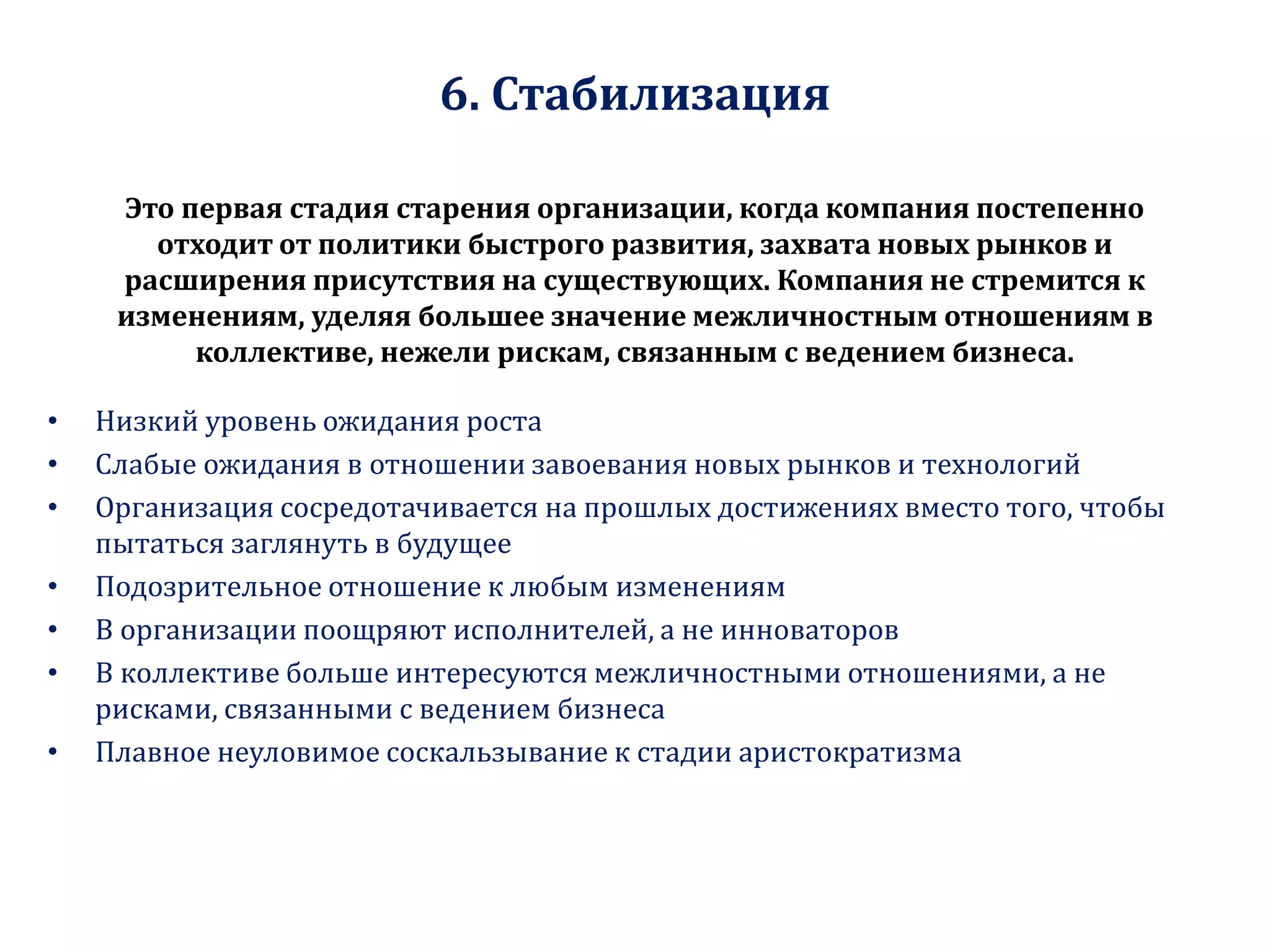 6. Стабилизация

Это первая стадия старения организации, когда компания постепенно отходит от политики быстрого развития, захвата новых рынков и расширения присутствия на существующих. Компания не стремится к изменениям, уделяя большее значение межличностным отношениям в коллективе, нежели рискам, связанным с ведением бизнеса.

• Низкий уровень ожидания роста
• Слабые ожидания в отношении завоевания новых рынков и технологий
• Организация сосредотачивается на прошлых достижениях вместо того, чтобы пытаться заглянуть в будущее
• Подозрительное отношение к любым изменениям
• В организации поощряют исполнителей, а не инноваторов
• В коллективе больше интересуются межличностными отношениями, а не рисками, связанными с ведением бизнеса
• Плавное неуловимое соскальзывание к стадии аристократизма